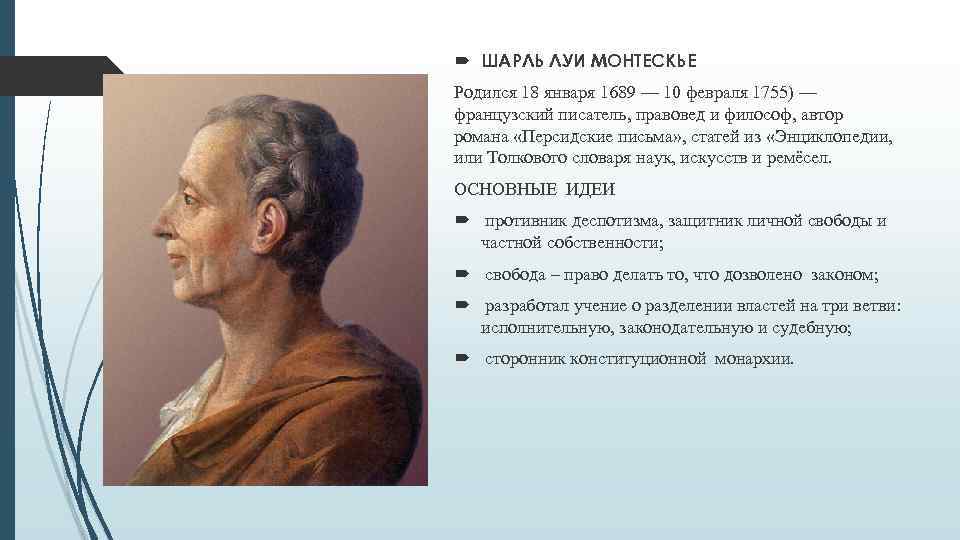 ШАРЛЬ ЛУИ МОНТЕСКЬЕ

Родился 18 января 1689 — 10 февраля 1755) — французский писатель, правовед и философ, автор романа «Персидские письма», статей из «Энциклопедии, или Толкового словаря наук, искусств и ремёсел.

ОСНОВНЫЕ ИДЕИ

противник деспотизма, защитник личной свободы и частной собственности;

свобода – право делать то, что дозволено законом;

разработал учение о разделении властей на три ветви: исполнительную, законодательную и судебную;

сторонник конституционной монархии.